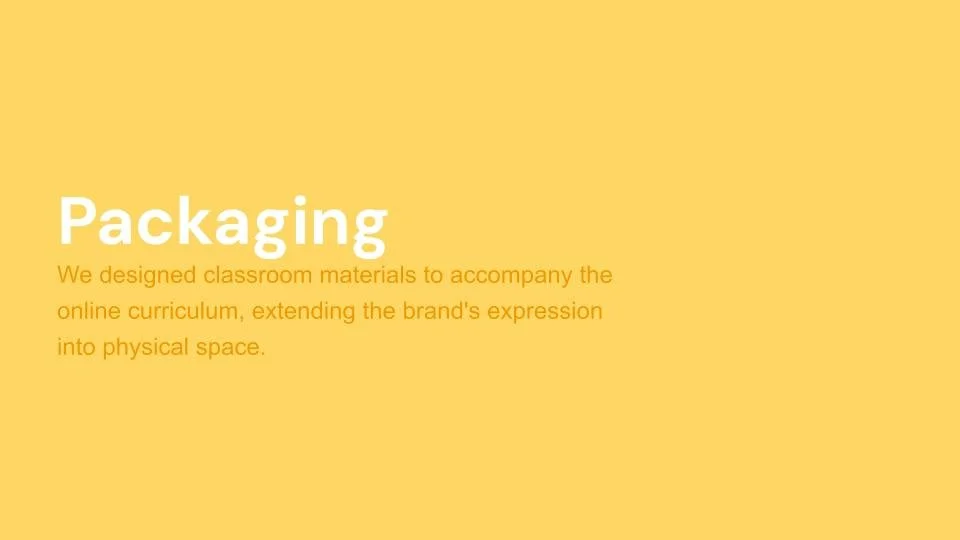 Packaging

We designed classroom materials to accompany the online curriculum, extending the brand's expression into physical space.